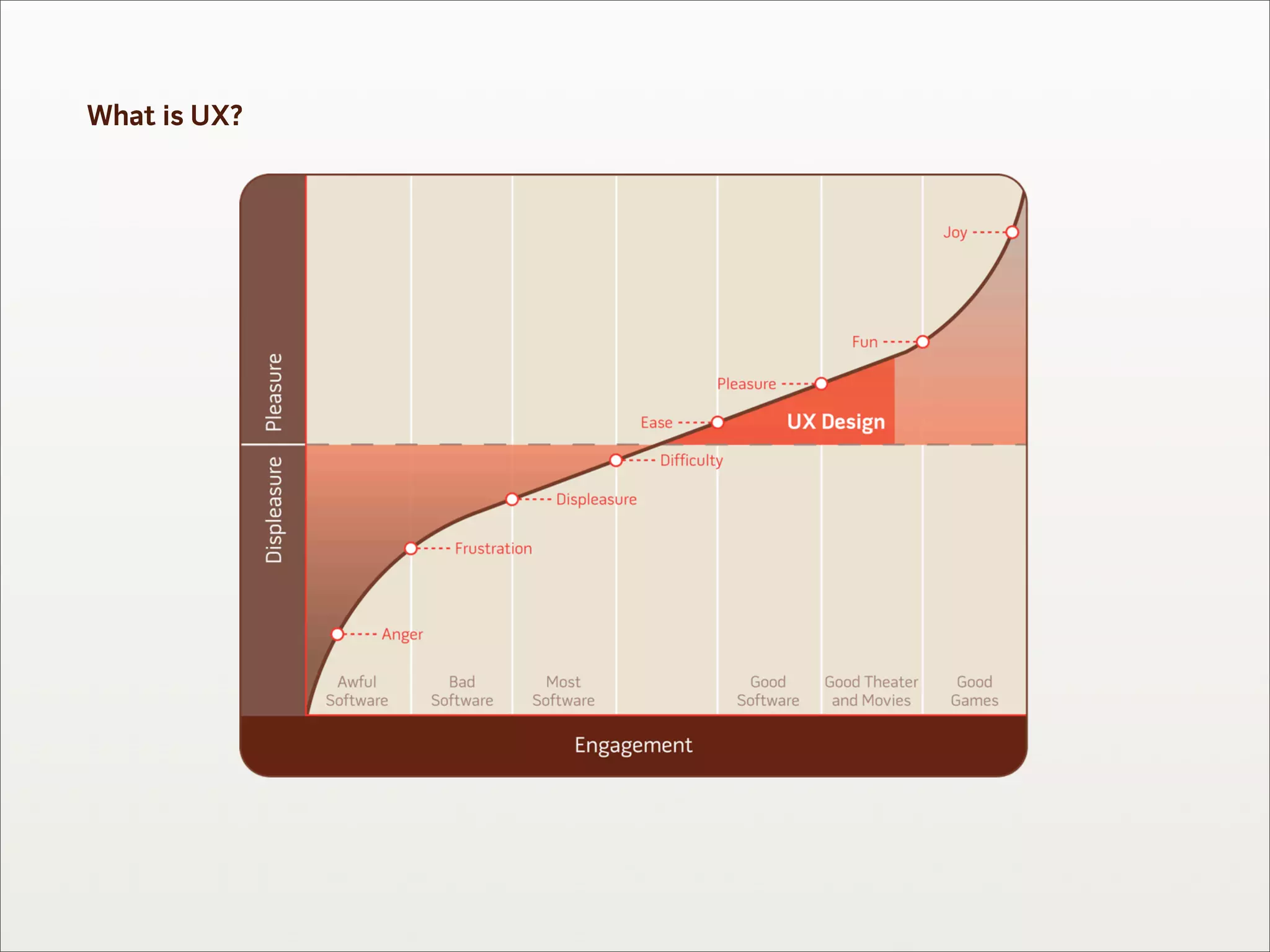 What is UX?

Pleasure
Displeasure

Joy
Fun
Pleasure
Ease
UX Design
Difficulty
Displeasure
Frustration
Anger

Awful Software
Bad Software
Most Software
Good Software
Good Theater and Movies
Good Games

Engagement